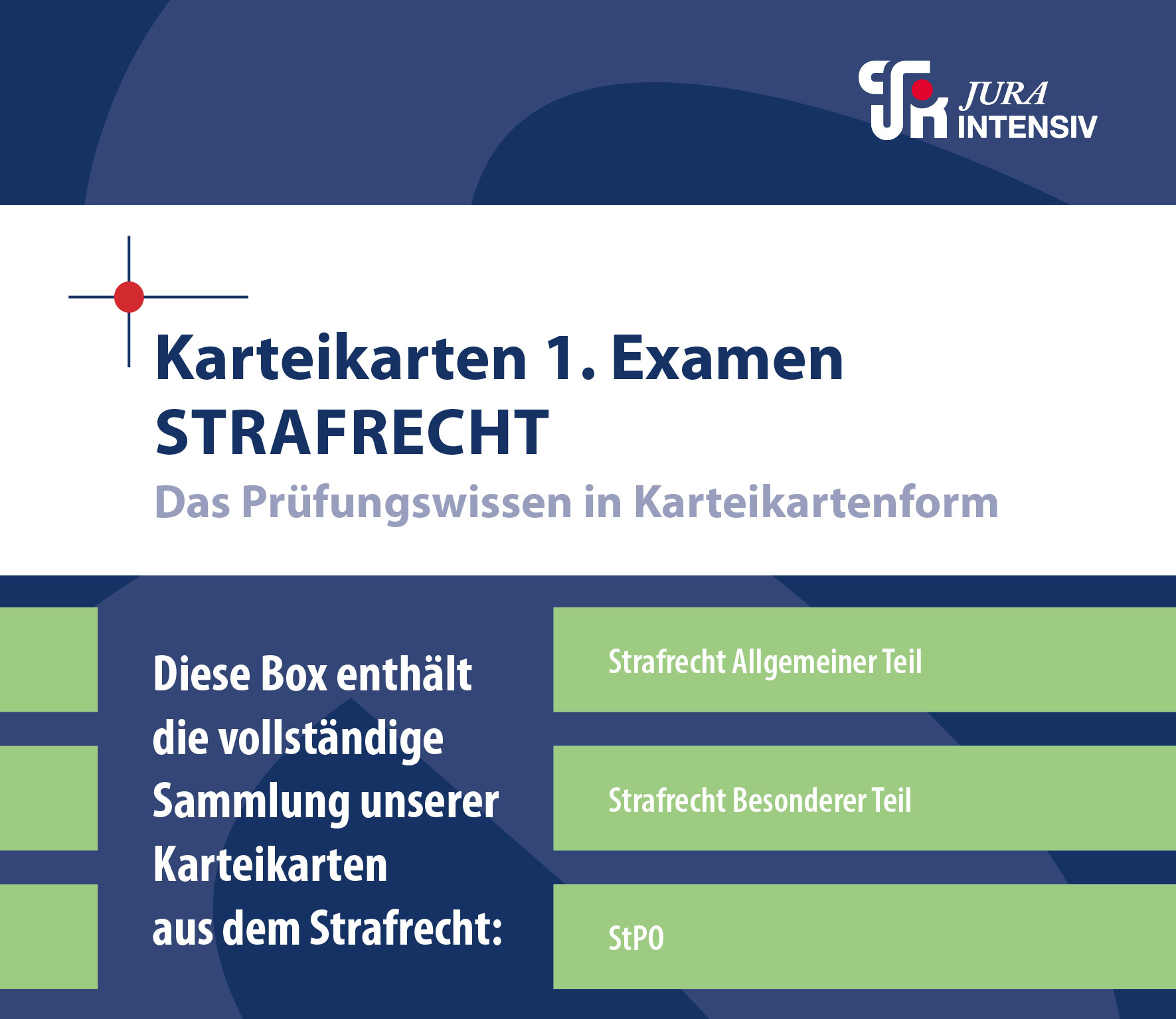 JURA INTENSIV

Karteikarten 1. Examen
STRAFRECHT
Das Prüfungswissen in Karteikartenform

Diese Box enthält die vollständige Sammlung unserer Karteikarten aus dem Strafrecht:

Strafrecht Allgemeiner Teil

Strafrecht Besonderer Teil

StPO